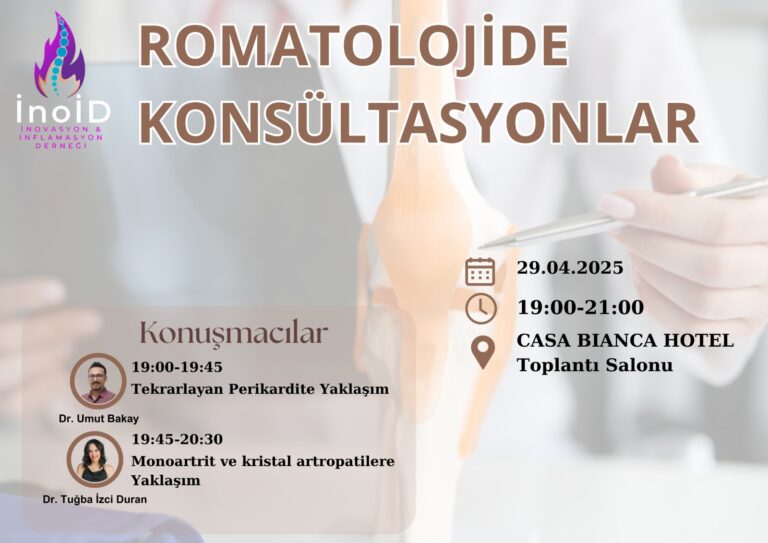 inoiD
İNOVASYON & İNFLAMASYON DERNEĞİ

ROMATOLOJİDE KONSÜLTASYONLAR

29.04.2025

19:00-21:00

CASA BIANCA HOTEL
Toplantı Salonu

Konuşmacılar

19:00-19:45
Tekrarlayan Perikardite Yaklaşım
Dr. Umut Bakay

19:45-20:30
Monoartrit ve kristal artropatilere Yaklaşım
Dr. Tuğba İzci Duran